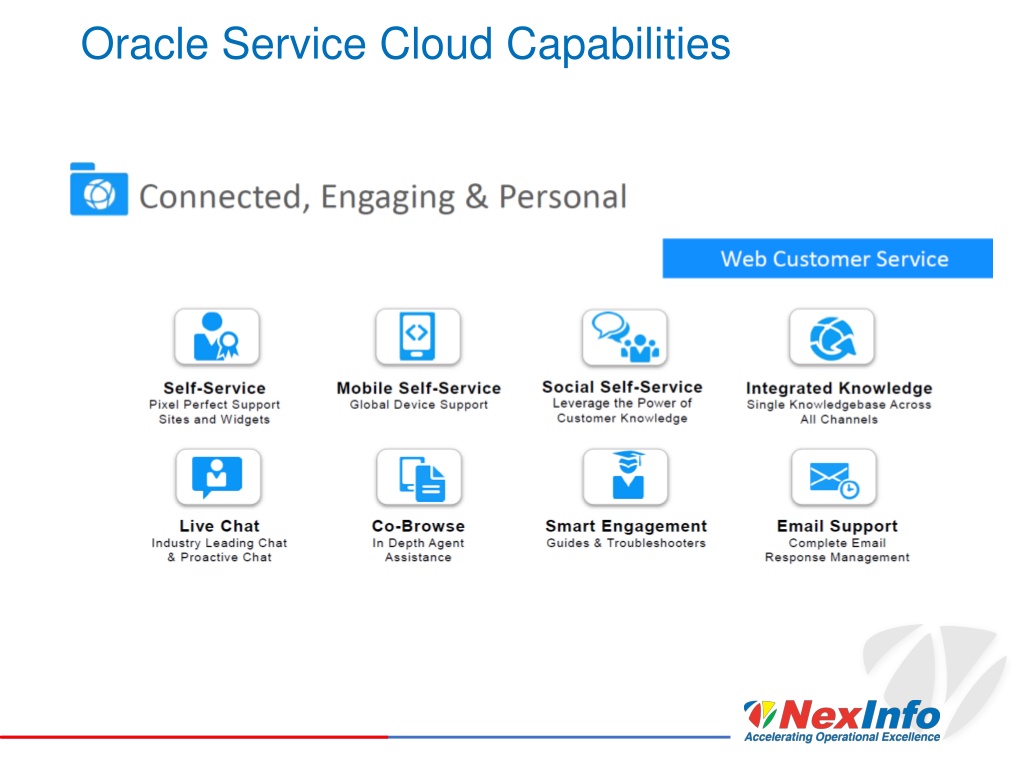 Oracle Service Cloud Capabilities

Connected, Engaging & Personal

Web Customer Service

Self-Service
Pixel Perfect Support Sites and Widgets

Mobile Self-Service
Global Device Support

Social Self-Service
Leverage the Power of Customer Knowledge

Integrated Knowledge
Single Knowledgebase Across All Channels

Live Chat
Industry Leading Chat & Proactive Chat

Co-Browse
In Depth Agent Assistance

Smart Engagement
Guides & Troubleshooters

Email Support
Complete Email Response Management

NexInfo
Accelerating Operational Excellence